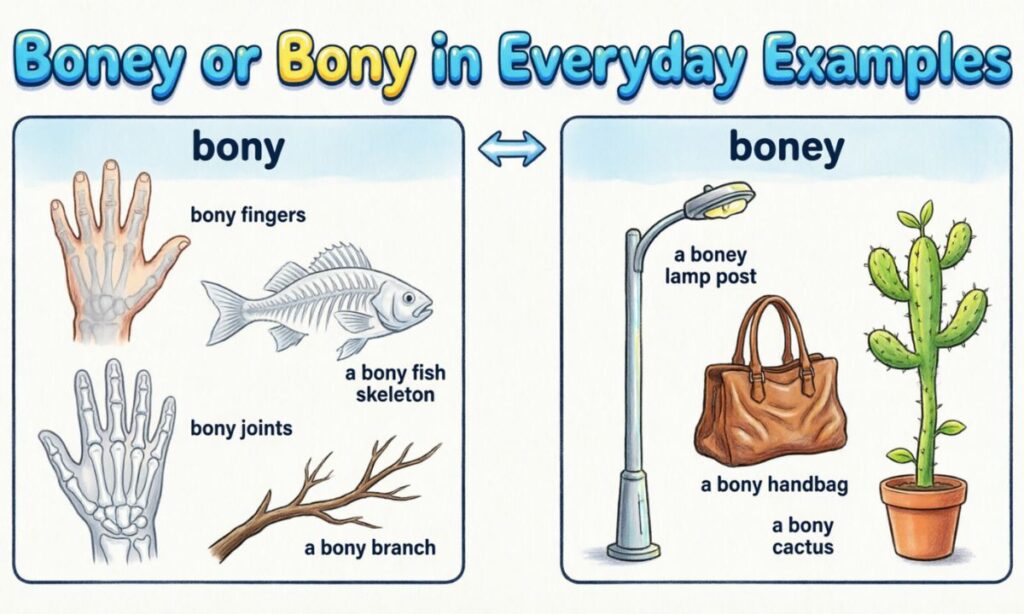 Boney or Bony in Everyday Examples

bony

bony fingers

a bony fish skeleton

bony joints

a bony branch

boney

a boney lamp post

a bony handbag

a bony cactus